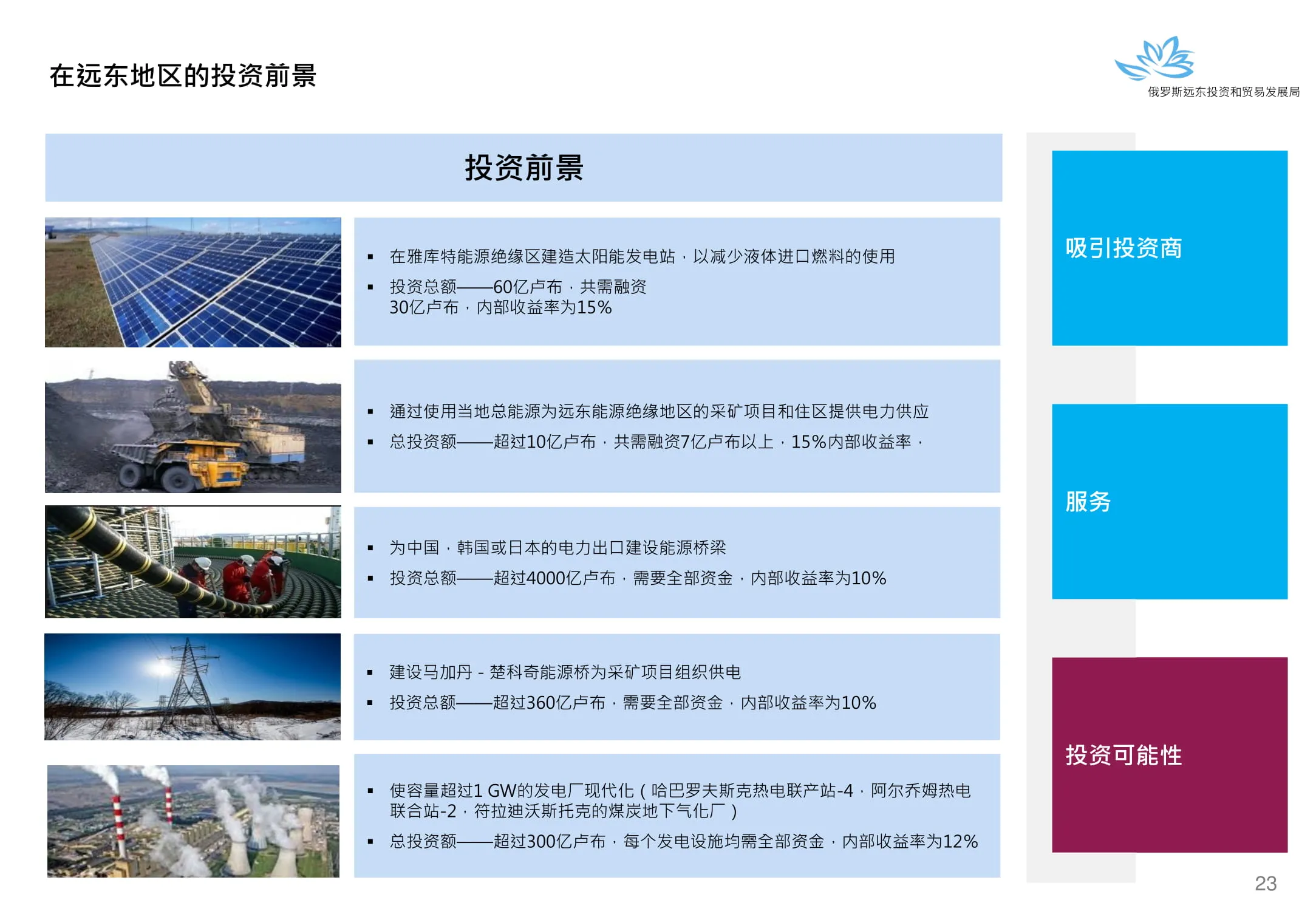 在远东地区的投资前景

俄罗斯远东投资和贸易发展局

投资前景

▪ 在雅库特能源绝缘区建造太阳能发电站，以减少液体进口燃料的使用
▪ 投资总额——60亿卢布，共需融资30亿卢布，内部收益率为15%

▪ 通过使用当地总能源为远东能源绝缘地区的采矿项目和住区提供电力供应
▪ 总投资额——超过10亿卢布，共需融资7亿卢布以上，15%内部收益率，

▪ 为中国，韩国或日本的电力出口建设能源桥梁
▪ 投资总额——超过4000亿卢布，需要全部资金，内部收益率为10%

▪ 建设马加丹 - 楚科奇能源桥为采矿项目组织供电
▪ 投资总额——超过360亿卢布，需要全部资金，内部收益率为10%

▪ 使容量超过1 GW的发电厂现代化（哈巴罗夫斯克热电联产站-4，阿尔乔姆热电联合站-2，符拉迪沃斯托克的煤炭地下气化厂）
▪ 总投资额——超过300亿卢布，每个发电设施均需全部资金，内部收益率为12%

吸引投资商

服务

投资可能性

23